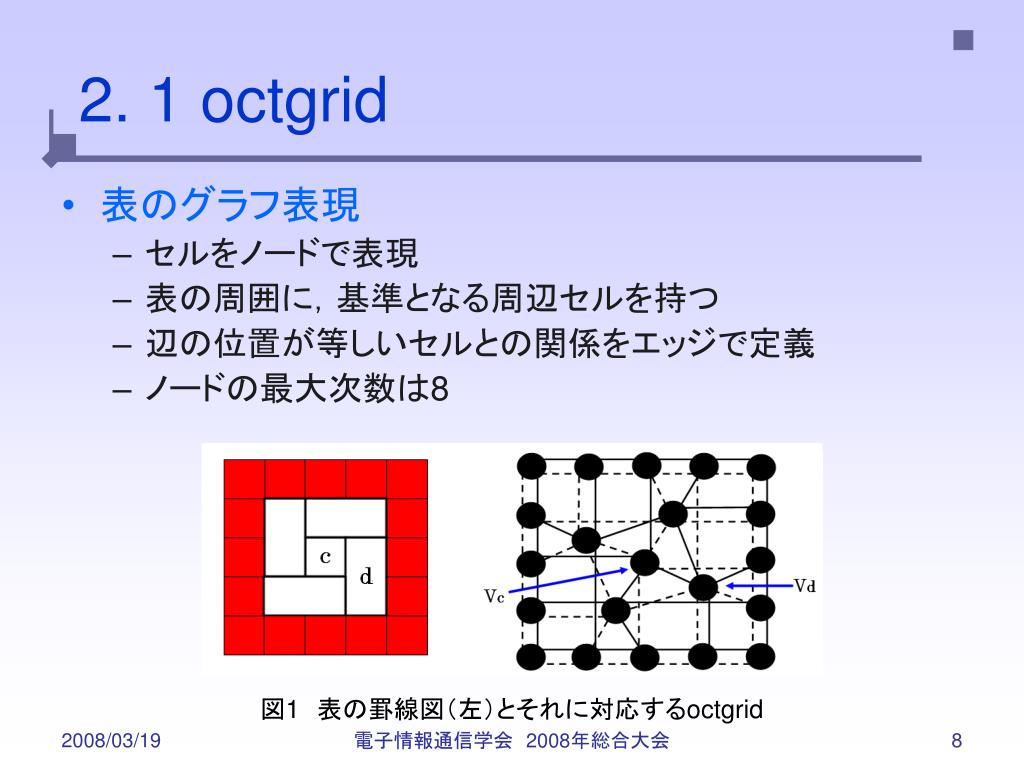 2. 1 octgrid

• 表のグラフ表現
– セルをノードで表現
– 表の周囲に，基準となる周辺セルを持つ
– 辺の位置が等しいセルとの関係をエッジで定義
– ノードの最大次数は8

c
d

Vc
Vd

図1　表の罫線図（左）とそれに対応するoctgrid

2008/03/19　電子情報通信学会　2008年総合大会　8